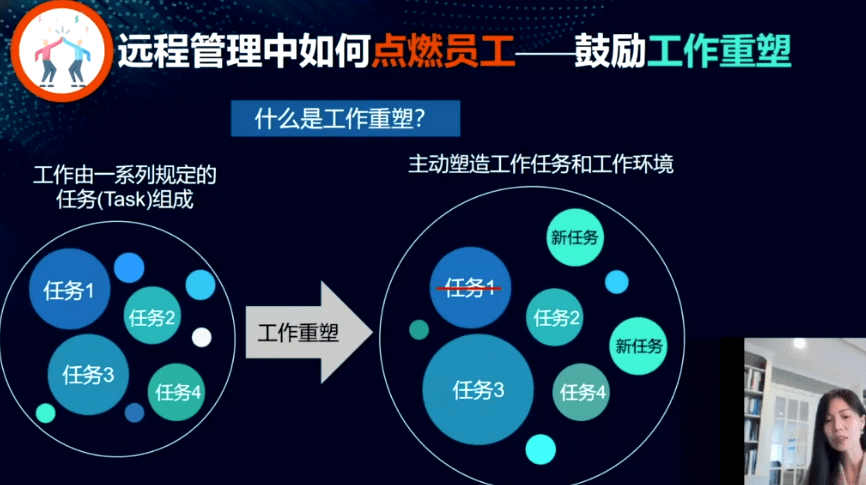 远程管理中如何点燃员工——鼓励工作重塑

什么是工作重塑？

工作由一系列规定的任务(Task)组成

任务1
任务2
任务3
任务4

工作重塑

主动塑造工作任务和工作环境

新任务
任务1
任务2
新任务
任务3
任务4